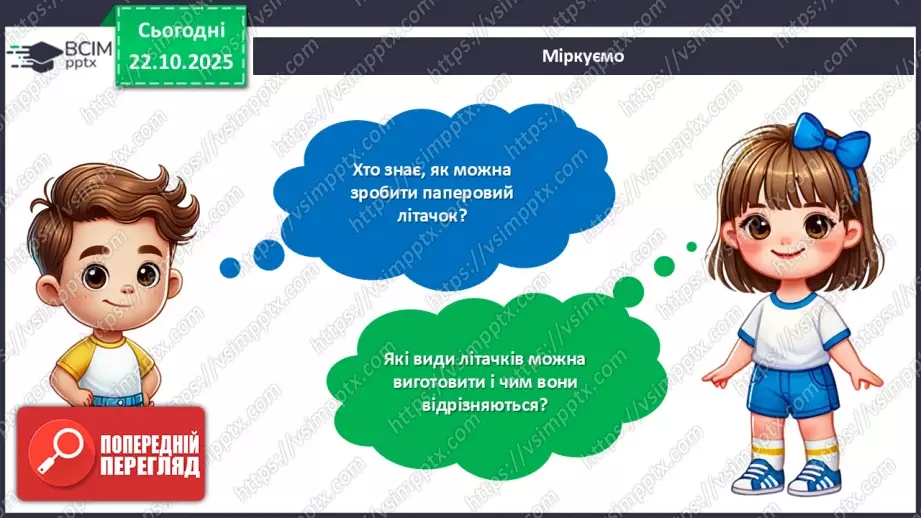 ВСІМ pptx

Сьогодні 22.10.2025

Міркуємо

Хто знає, як можна зробити паперовий літачок?

Які види літачків можна виготовити і чим вони відрізняються?

ПОПЕРЕДНІЙ ПЕРЕГЛЯД

https://vsimpptx.com